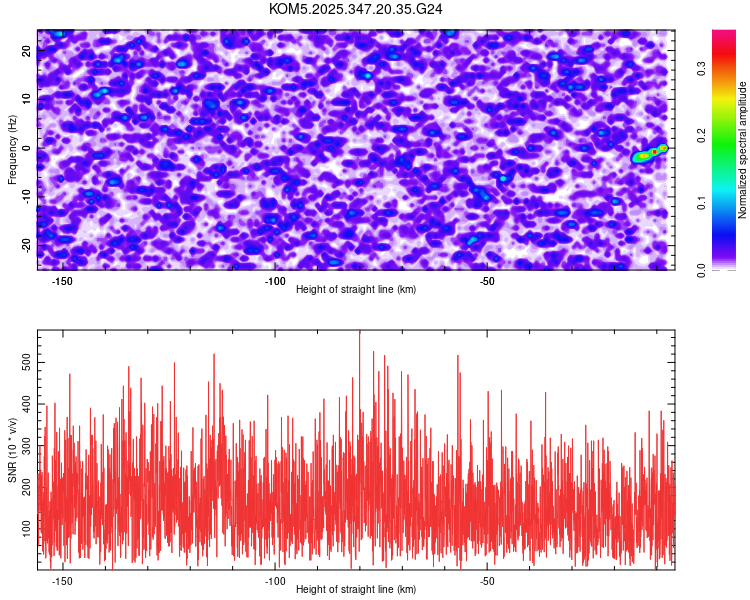 KOM5.2025.347.20.35.G24

Frequency (Hz)
20
10
0
-10
-20
-150
-100
-50
Height of straight line (km)

Normalized spectral amplitude
0.0
0.1
0.2
0.3

SNR (10 * v/v)
500
400
300
200
100
-150
-100
-50
Height of straight line (km)